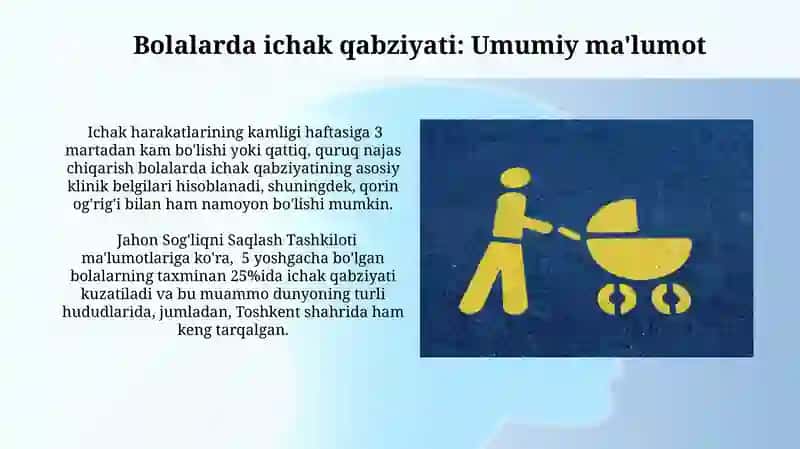 Bolalarda ichak qabziyati: Umumiy ma'lumot

Ichak harakatlarining kamligi haftasiga 3 martadan kam bo'lishi yoki qattiq, quruq najas chiqarish bolalarda ichak qabziyatining asosiy klinik belgilari hisoblanadi, shuningdek, qorin og'rig'i bilan ham namoyon bo'lishi mumkin.

Jahon Sog'liqni Saqlash Tashkiloti ma'lumotlariga ko'ra, 5 yoshgacha bo'lgan bolalarning taxminan 25%ida ichak qabziyati kuzatiladi va bu muammo dunyoning turli hududlarida, jumladan, Toshkent shahrida ham keng tarqalgan.